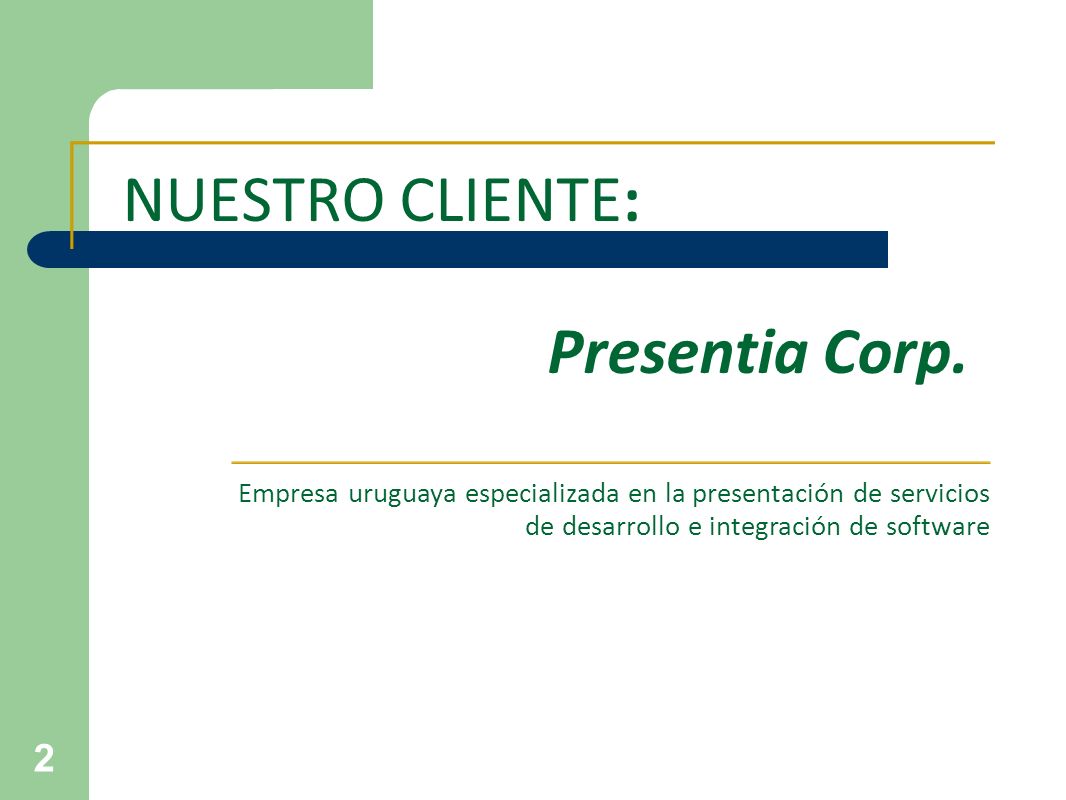 NUESTRO CLIENTE:

Presentia Corp.

Empresa uruguaya especializada en la presentación de servicios de desarrollo e integración de software

2